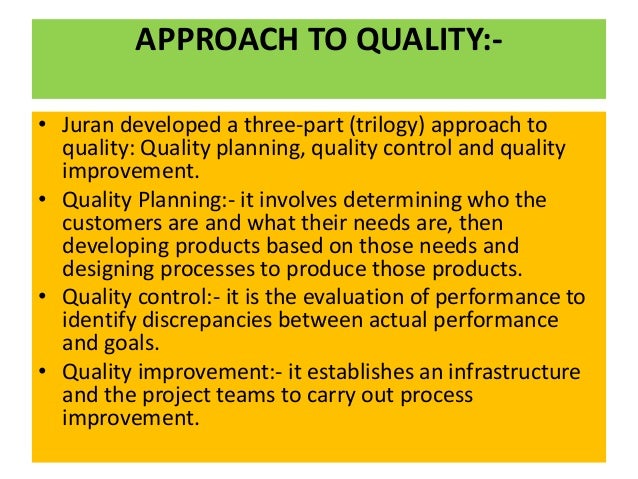 APPROACH TO QUALITY:-

• Juran developed a three-part (trilogy) approach to quality: Quality planning, quality control and quality improvement.
• Quality Planning:- it involves determining who the customers are and what their needs are, then developing products based on those needs and designing processes to produce those products.
• Quality control:- it is the evaluation of performance to identify discrepancies between actual performance and goals.
• Quality improvement:- it establishes an infrastructure and the project teams to carry out process improvement.